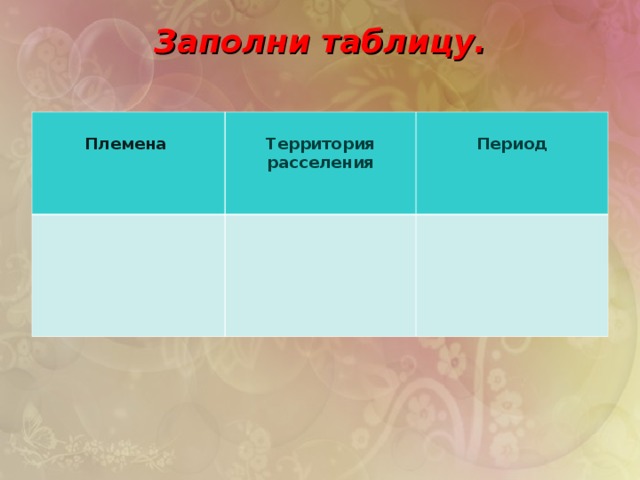 Заполни таблицу.

| Племена | Территория расселения | Период |
|---|---|---|
| | | |